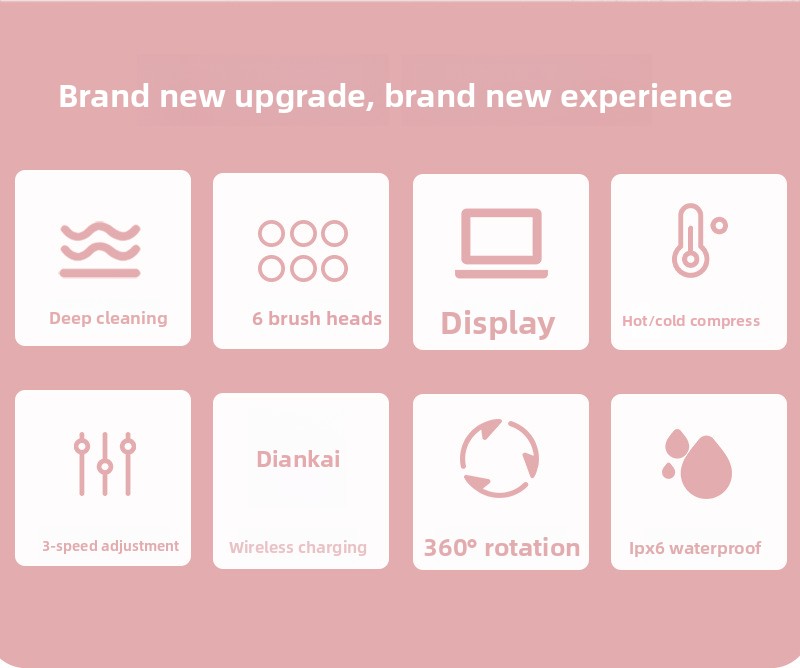 Brand new upgrade, brand new experience

Deep cleaning

6 brush heads

Display

Hot/cold compress

3-speed adjustment

Diankai

Wireless charging

360° rotation

Ipx6 waterproof